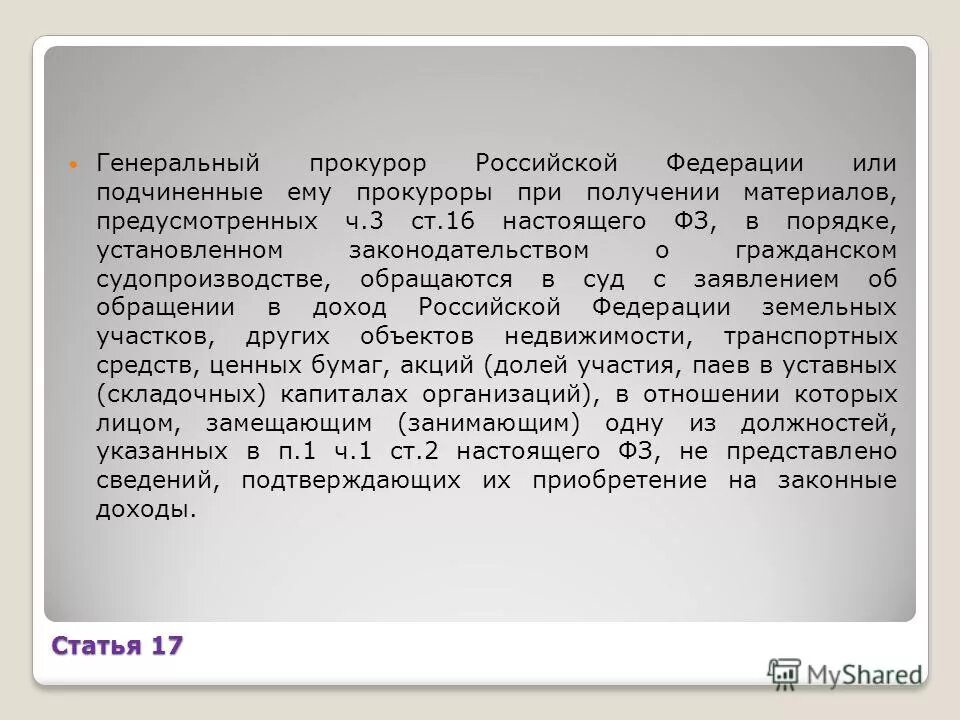 Генеральный прокурор Российской Федерации или подчиненные ему прокуроры при получении материалов, предусмотренных ч.3 ст.16 настоящего ФЗ, в порядке, установленном законодательством о гражданском судопроизводстве, обращаются в суд с заявлением об обращении в доход Российской Федерации земельных участков, других объектов недвижимости, транспортных средств, ценных бумаг, акций (долей участия, паев в уставных (складочных) капиталах организаций), в отношении которых лицом, замещающим (занимающим) одну из должностей, указанных в п.1 ч.1 ст.2 настоящего ФЗ, не представлено сведений, подтверждающих их приобретение на законные доходы.

Статья 17

MyShared